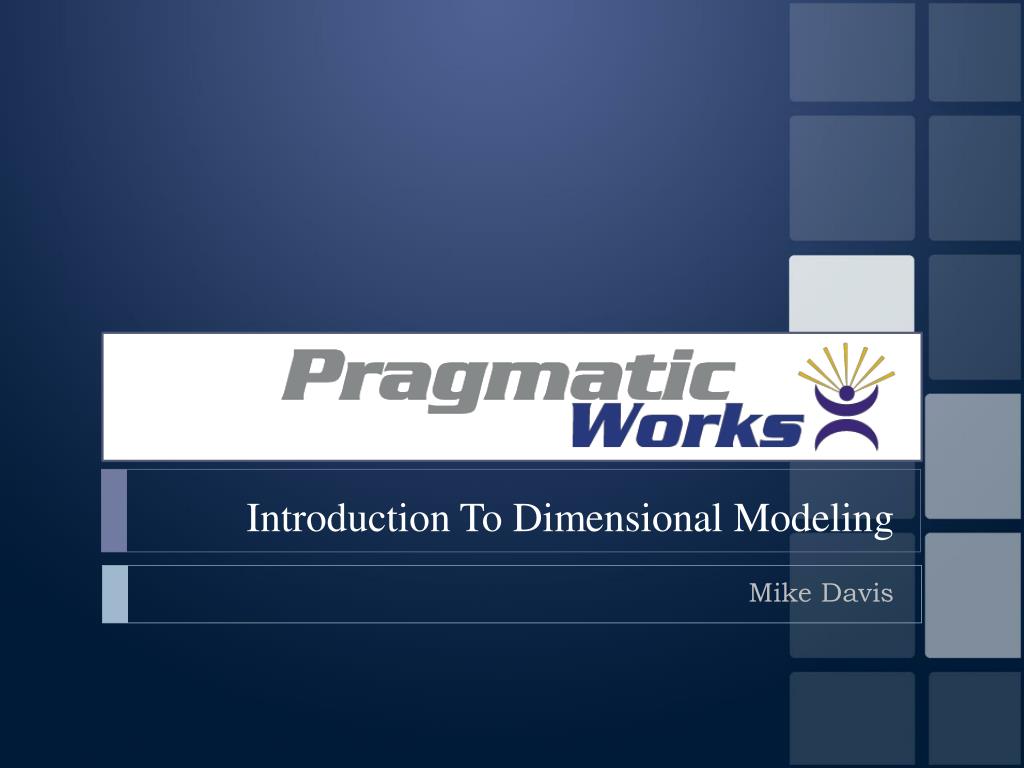 Pragmatic Works

Introduction To Dimensional Modeling

Mike Davis